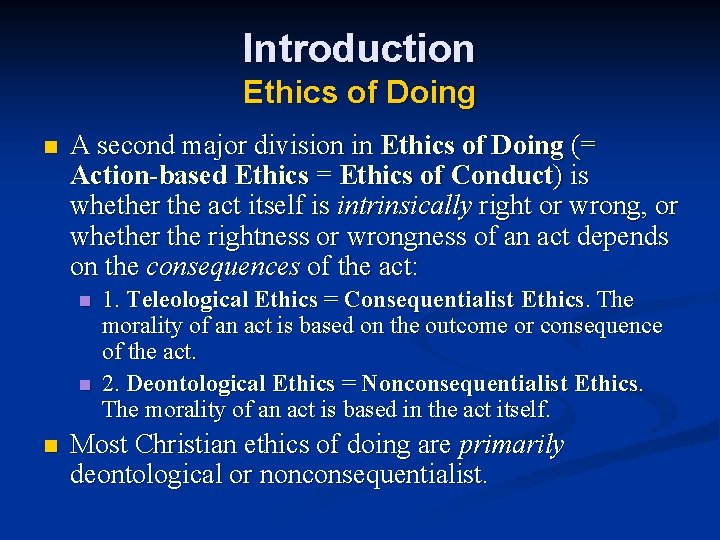 Introduction
Ethics of Doing

A second major division in Ethics of Doing (= Action-based Ethics = Ethics of Conduct) is whether the act itself is intrinsically right or wrong, or whether the rightness or wrongness of an act depends on the consequences of the act:

1. Teleological Ethics = Consequentialist Ethics. The morality of an act is based on the outcome or consequence of the act.

2. Deontological Ethics = Nonconsequentialist Ethics. The morality of an act is based in the act itself.

Most Christian ethics of doing are primarily deontological or nonconsequentialist.